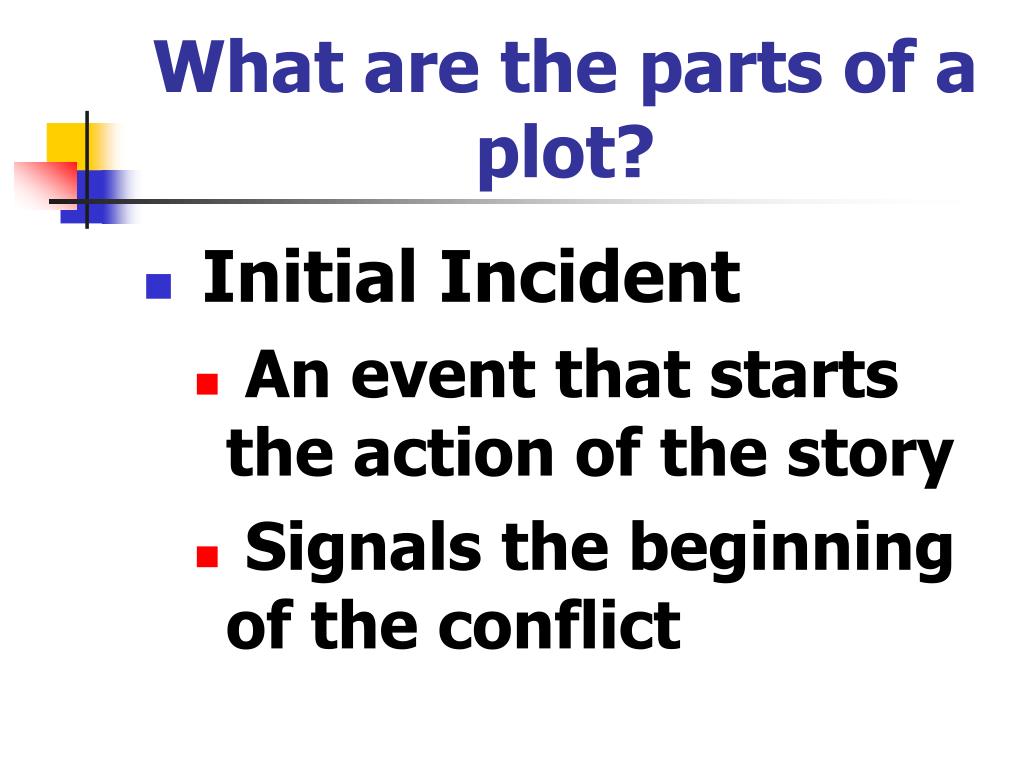 What are the parts of a plot?

Initial Incident

An event that starts the action of the story

Signals the beginning of the conflict